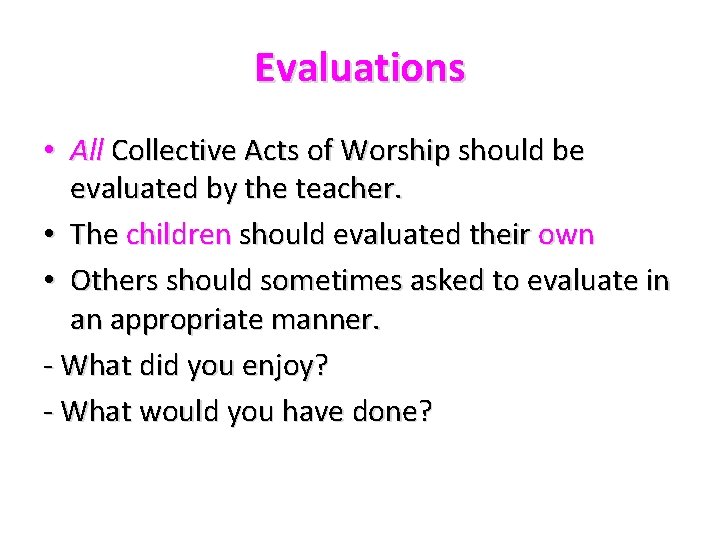 Evaluations

• All Collective Acts of Worship should be evaluated by the teacher.

• The children should evaluated their own

• Others should sometimes asked to evaluate in an appropriate manner.

- What did you enjoy?

- What would you have done?